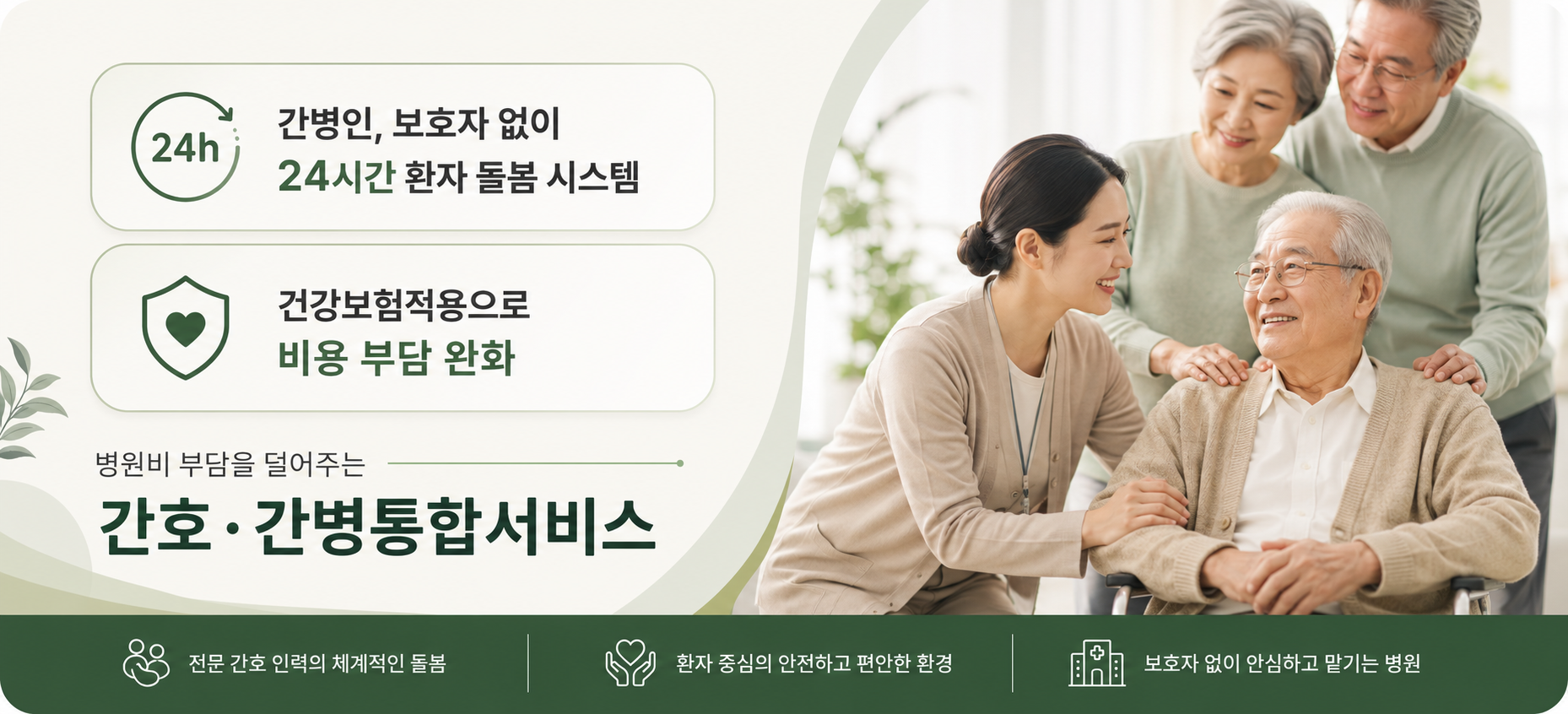 24h

간병인, 보호자 없이
24시간 환자 돌봄 시스템

건강보험적용으로
비용 부담 완화

병원비 부담을 덜어주는

간호·간병통합서비스

전문 간호 인력의 체계적인 돌봄

환자 중심의 안전하고 편안한 환경

보호자 없이 안심하고 맡기는 병원